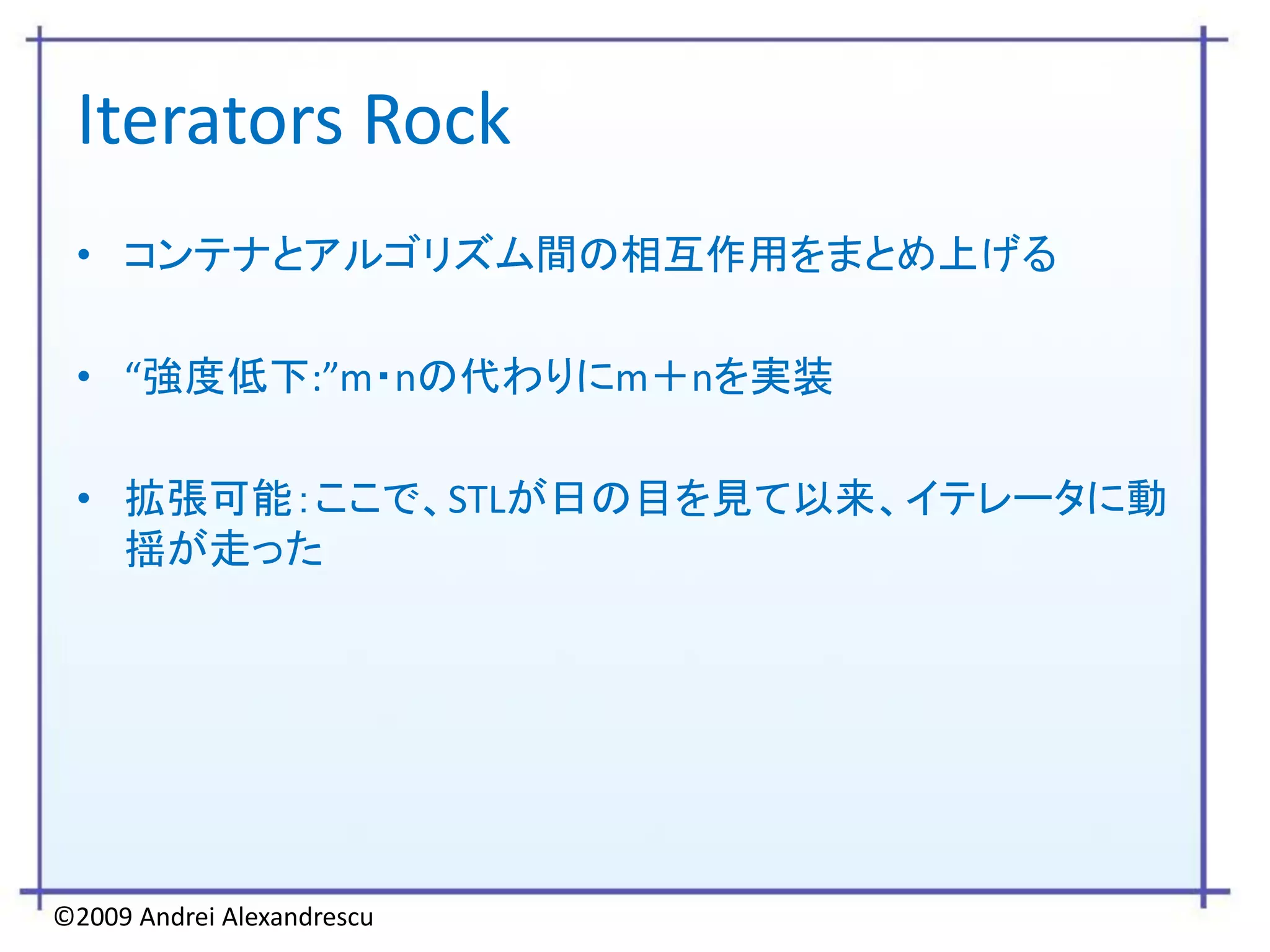 Iterators Rock

• コンテナとアルゴリズム間の相互作用をまとめ上げる

• “強度低下:”m・nの代わりにm＋nを実装

• 拡張可能:ここで、STLが日の目を見て以来、イテレータに動揺が走った

©2009 Andrei Alexandrescu